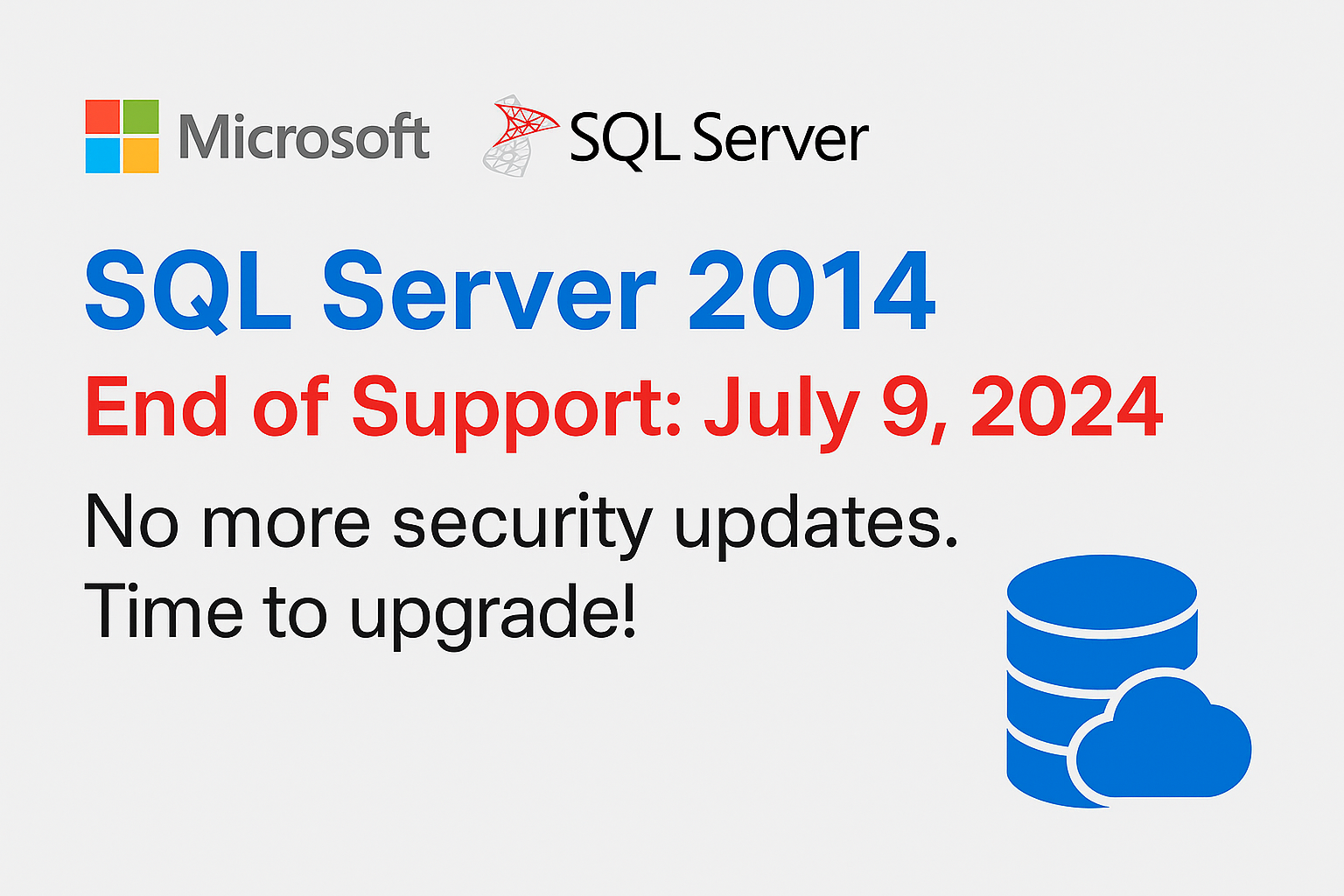 Microsoft SQL Server

SQL Server 2014

End of Support: July 9, 2024

No more security updates.
Time to upgrade!